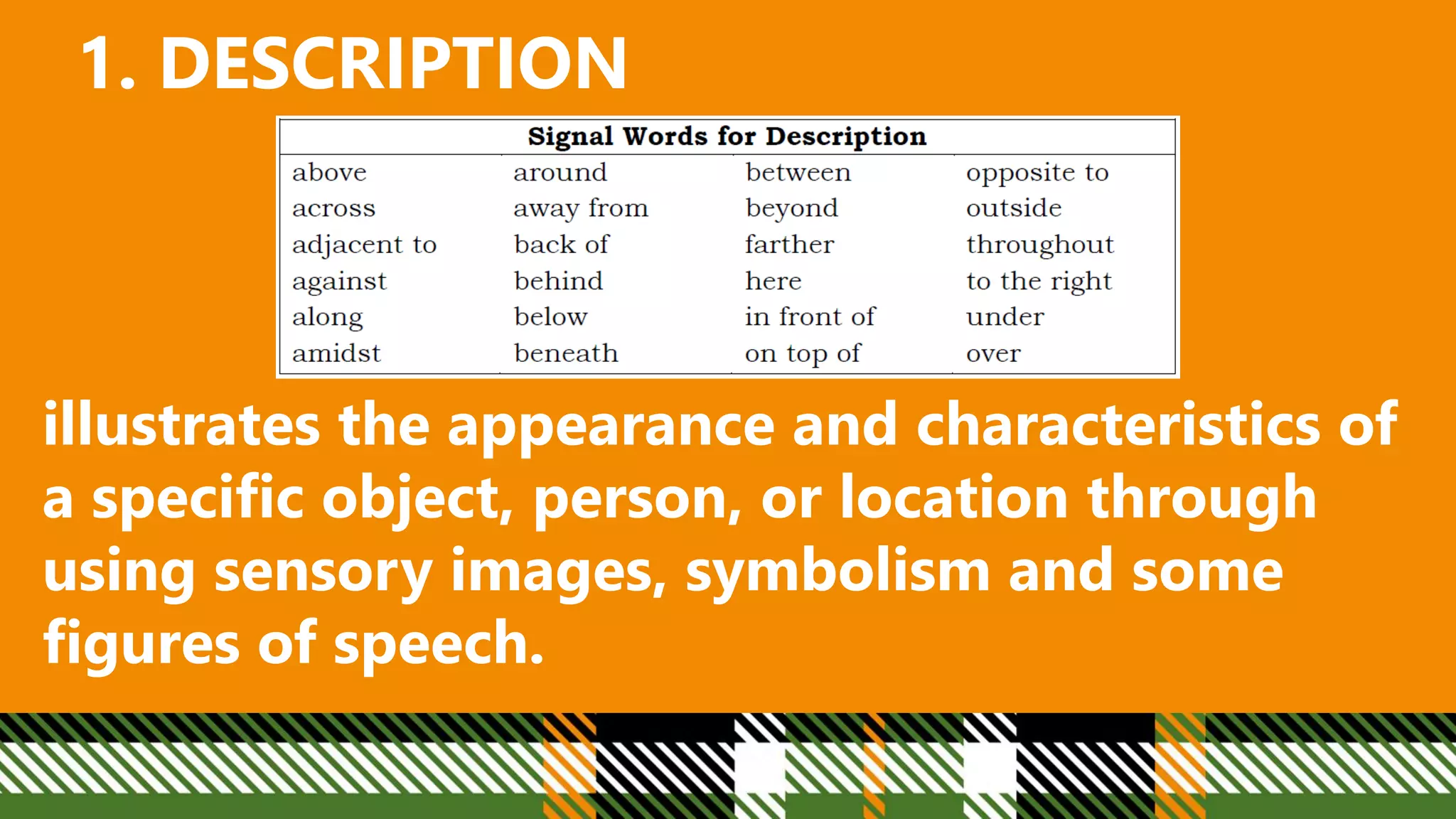 1. DESCRIPTION

| Signal Words for Description | | | |
|---|---|---|---|
| above | around | between | opposite to |
| across | away from | beyond | outside |
| adjacent to | back of | farther | throughout |
| against | behind | here | to the right |
| along | below | in front of | under |
| amidst | beneath | on top of | over |

illustrates the appearance and characteristics of a specific object, person, or location through using sensory images, symbolism and some figures of speech.